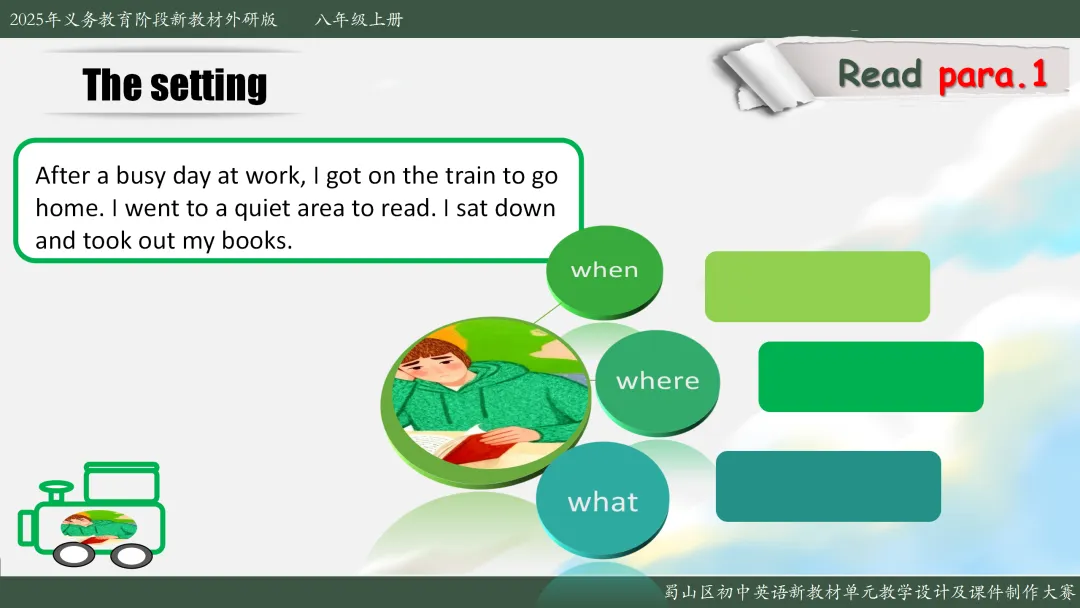 2025年义务教育阶段新教材外研版　　八年级上册

The setting

Read para.1

After a busy day at work, I got on the train to go home. I went to a quiet area to read. I sat down and took out my books.

when

where

what

蜀山区初中英语新教材单元教学设计及课件制作大赛